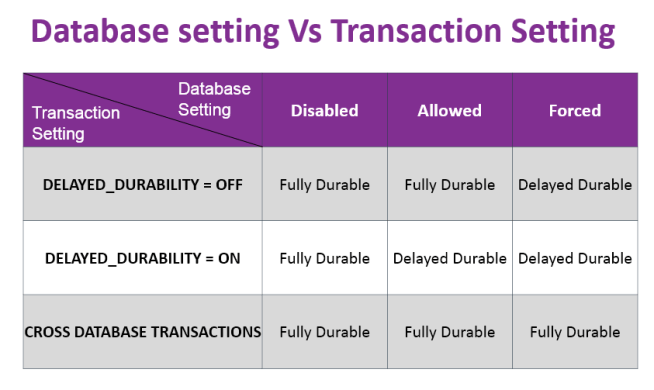 Database setting Vs Transaction Setting

| Database Setting / Transaction Setting | Disabled | Allowed | Forced |
|---|---|---|---|
| DELAYED_DURABILITY = OFF | Fully Durable | Fully Durable | Delayed Durable |
| DELAYED_DURABILITY = ON | Fully Durable | Delayed Durable | Delayed Durable |
| CROSS DATABASE TRANSACTIONS | Fully Durable | Fully Durable | Fully Durable |